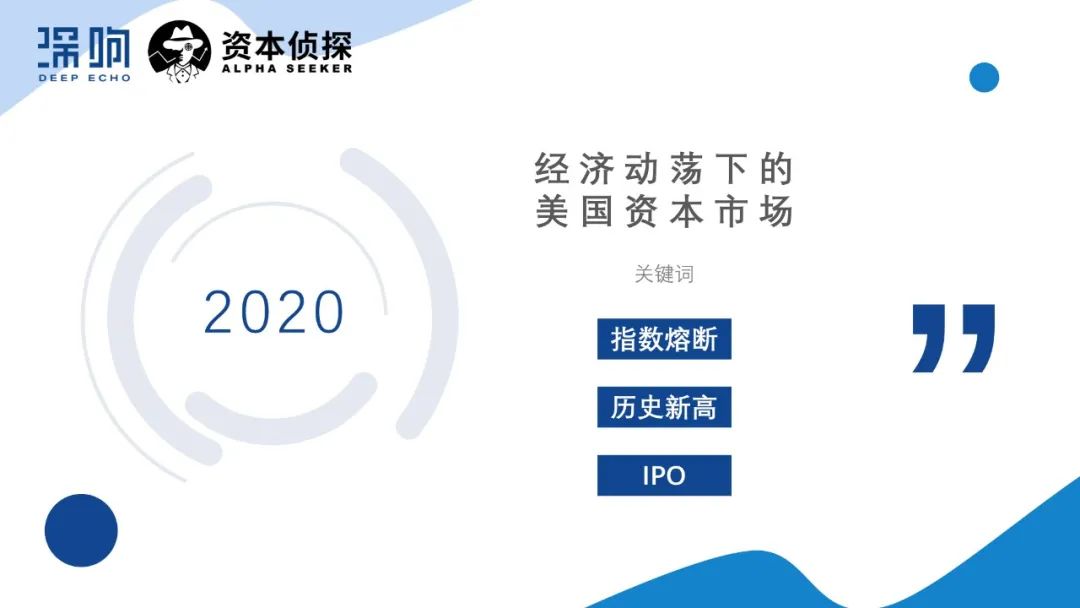 深响
DEEP ECHO

资本侦探
ALPHA SEEKER

2020

经济动荡下的
美国资本市场

关键词

指数熔断

历史新高

IPO